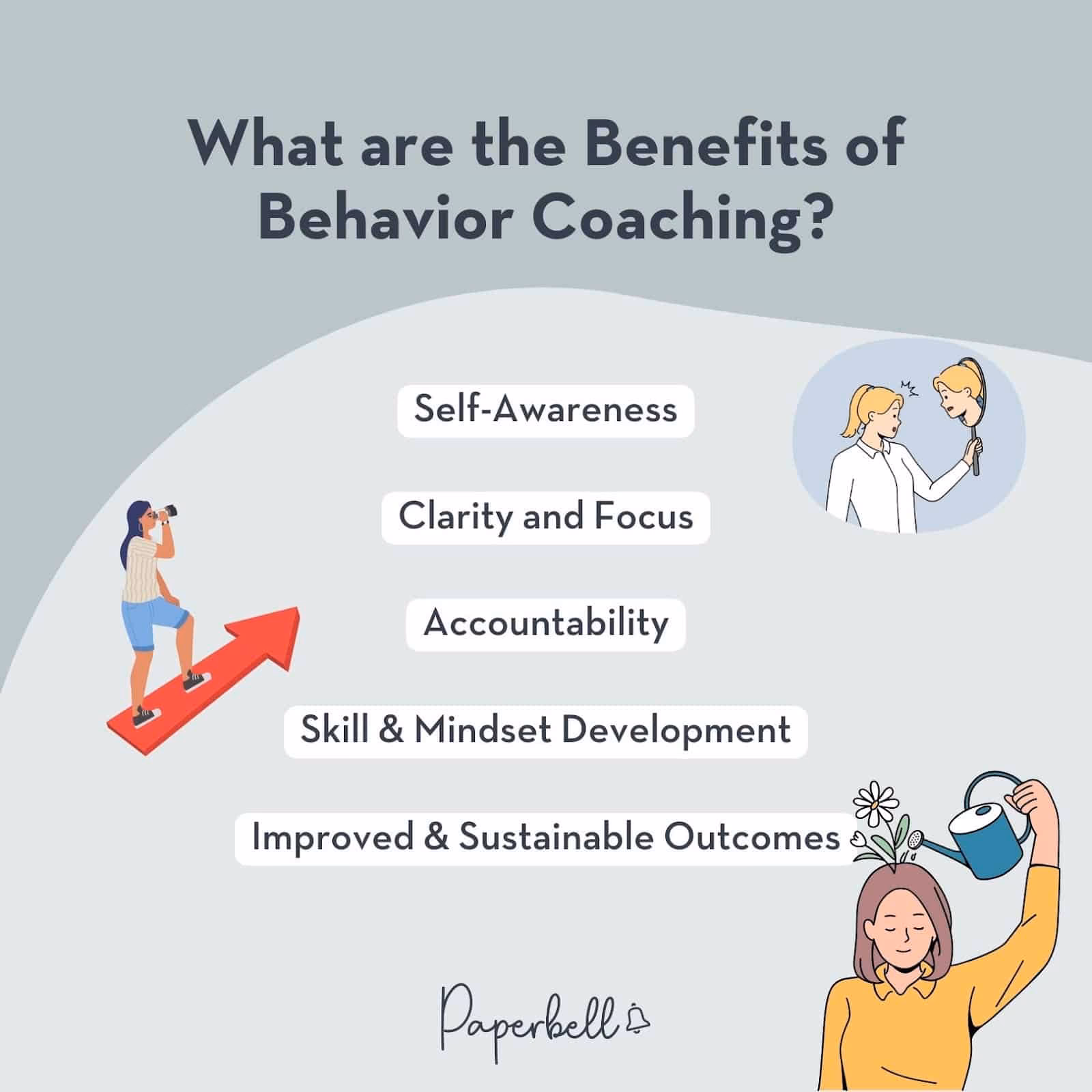 What are the Benefits of Behavior Coaching?

Self-Awareness

Clarity and Focus

Accountability

Skill & Mindset Development

Improved & Sustainable Outcomes

Paperbell